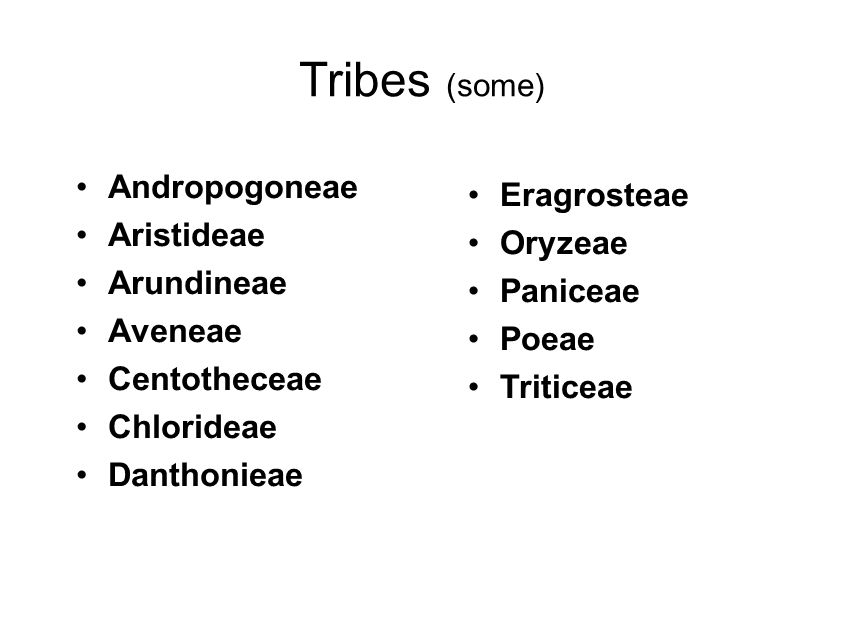 Tribes (some)

• Andropogoneae
• Aristideae
• Arundineae
• Aveneae
• Centotheceae
• Chlorideae
• Danthonieae

• Eragrosteae
• Oryzeae
• Paniceae
• Poeae
• Triticeae